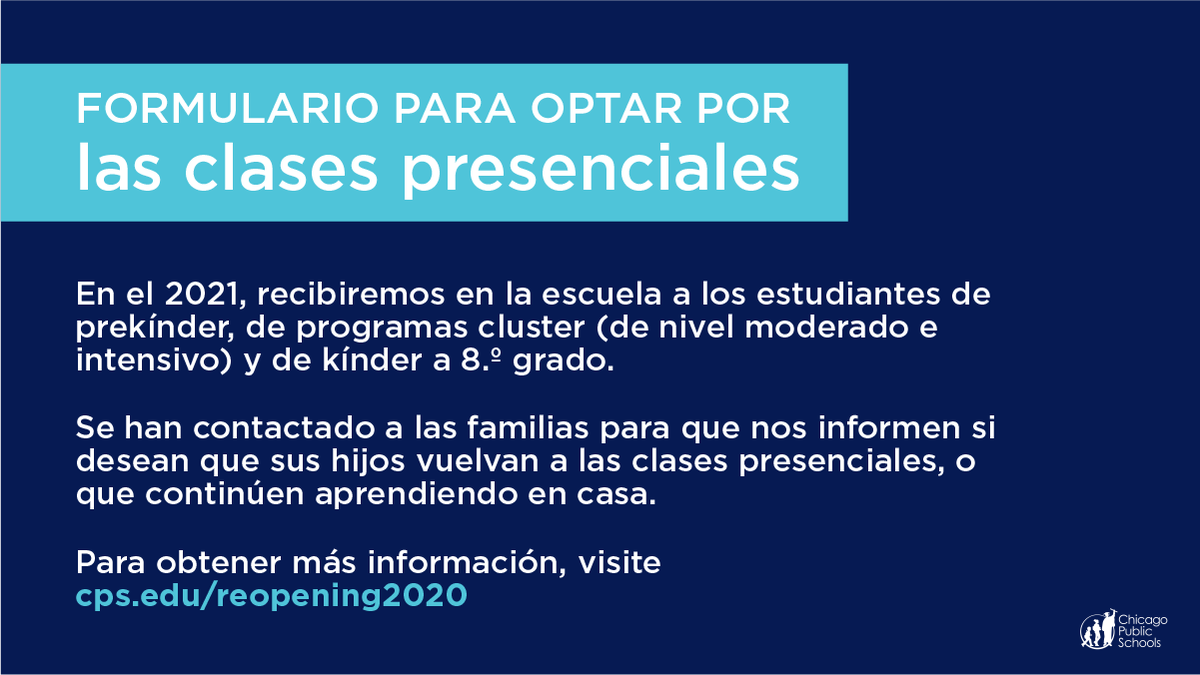 FORMULARIO PARA OPTAR POR
las clases presenciales

En el 2021, recibiremos en la escuela a los estudiantes de prekínder, de programas cluster (de nivel moderado e intensivo) y de kínder a 8.º grado.

Se han contactado a las familias para que nos informen si desean que sus hijos vuelvan a las clases presenciales, o que continúen aprendiendo en casa.

Para obtener más información, visite
cps.edu/reopening2020

Chicago Public Schools